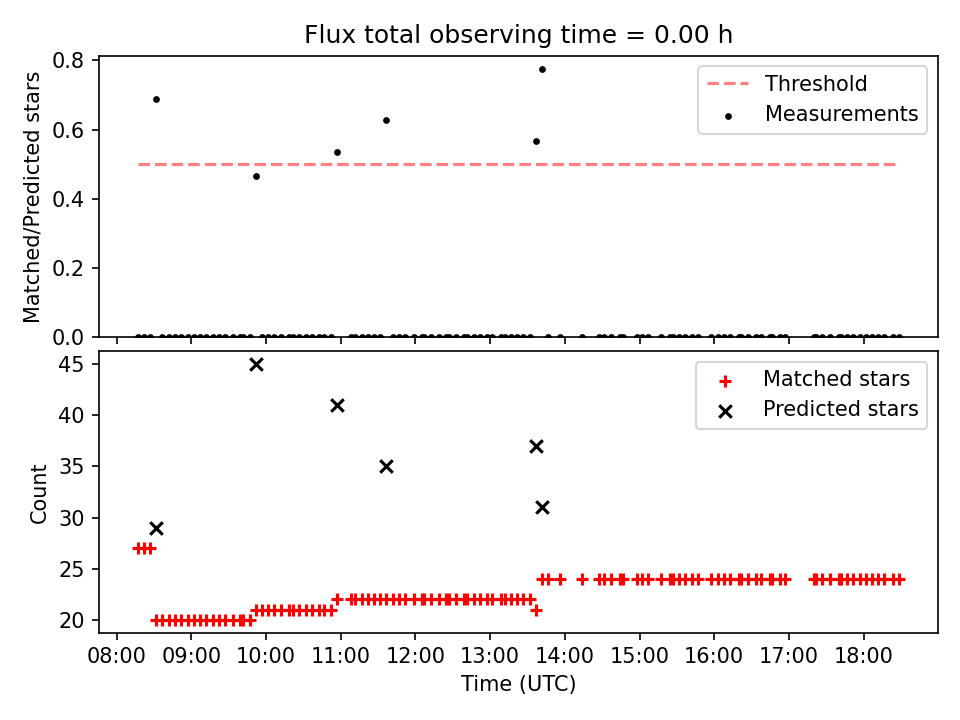 Flux total observing time = 0.00 h

Matched/Predicted stars

0.8
0.6
0.4
0.2
0.0

Threshold
Measurements

Count

45
40
35
30
25
20

Matched stars
Predicted stars

08:00 09:00 10:00 11:00 12:00 13:00 14:00 15:00 16:00 17:00 18:00

Time (UTC)